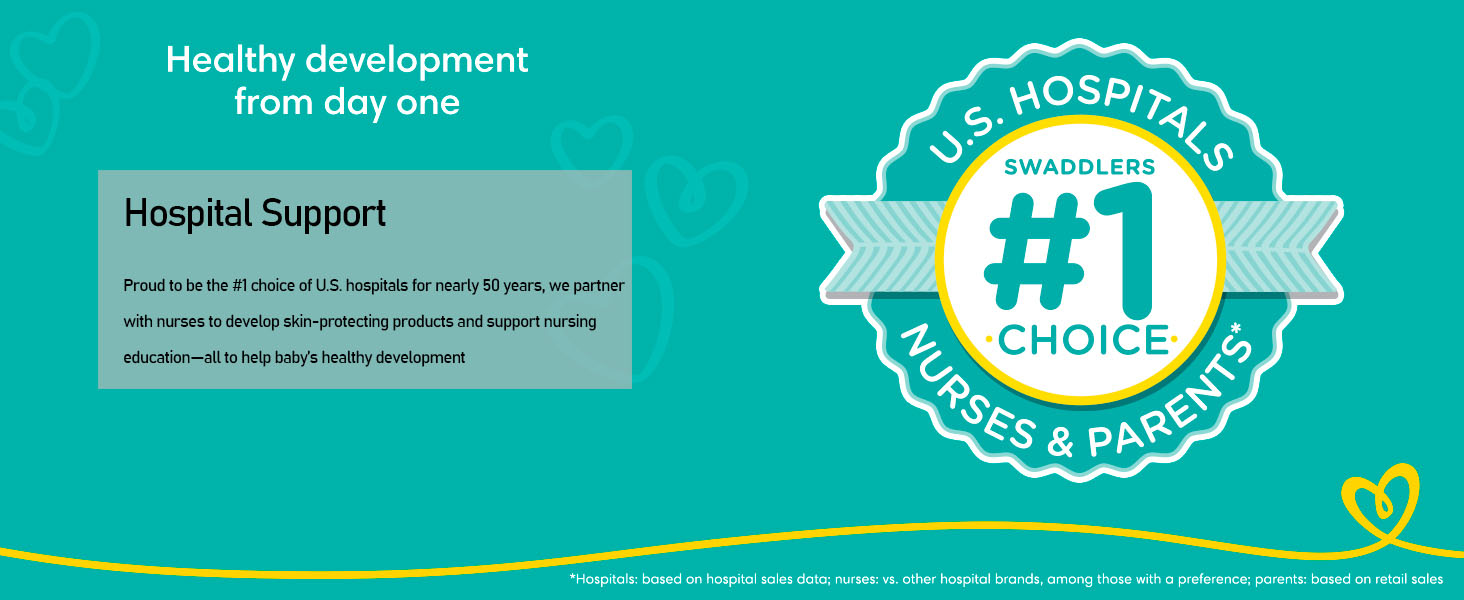 Healthy development from day one

Hospital Support

Proud to be the #1 choice of U.S. hospitals for nearly 50 years, we partner with nurses to develop skin-protecting products and support nursing education—all to help baby's healthy development

U.S. HOSPITALS

SWADDLERS

#1

CHOICE

NURSES & PARENTS*

*Hospitals: based on hospital sales data; nurses: vs. other hospital brands, among those with a preference; parents: based on retail sales